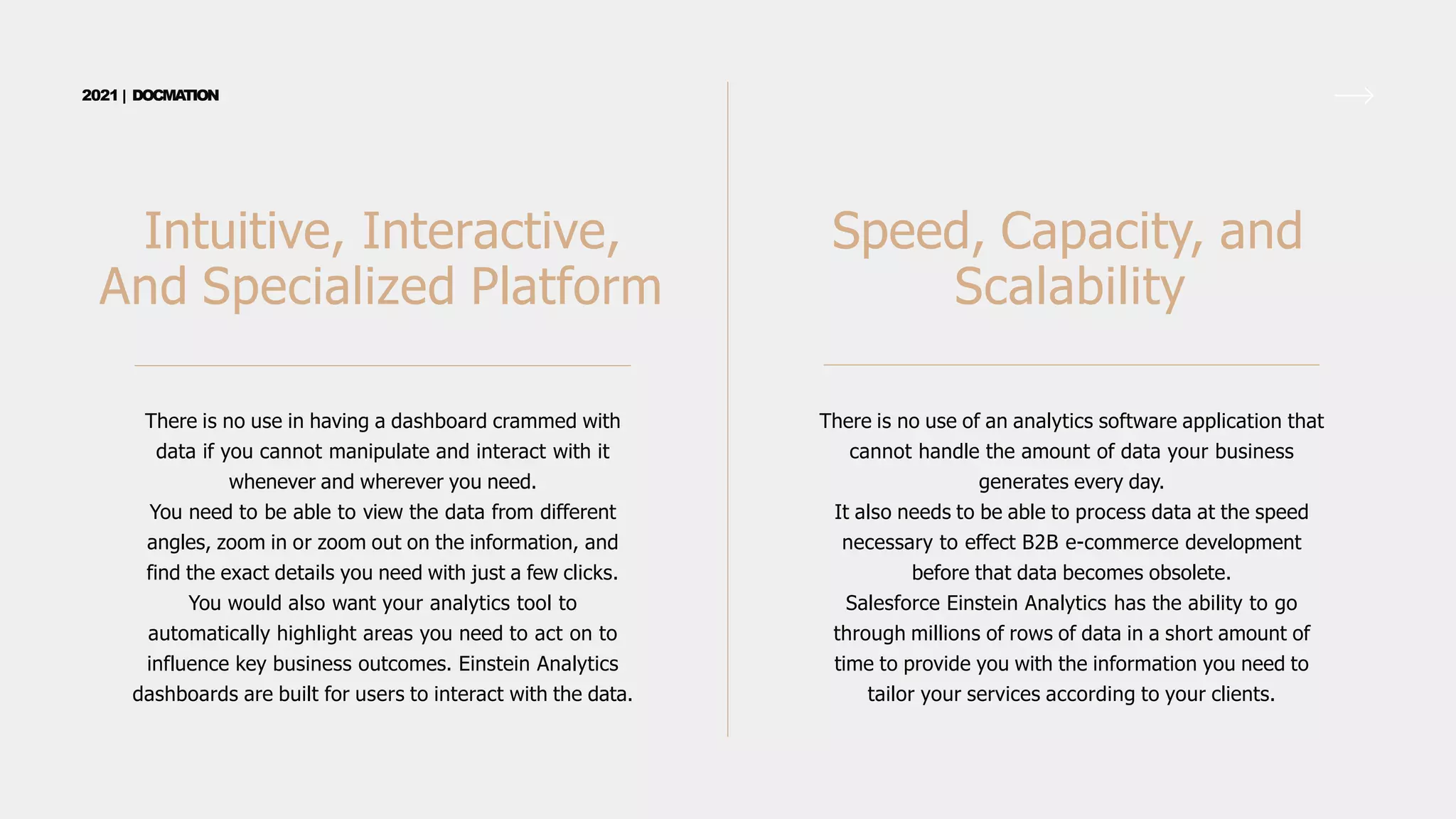 2021 | DOCMATION

Intuitive, Interactive, And Specialized Platform

There is no use in having a dashboard crammed with data if you cannot manipulate and interact with it whenever and wherever you need.
You need to be able to view the data from different angles, zoom in or zoom out on the information, and find the exact details you need with just a few clicks.
You would also want your analytics tool to automatically highlight areas you need to act on to influence key business outcomes. Einstein Analytics dashboards are built for users to interact with the data.

Speed, Capacity, and Scalability

There is no use of an analytics software application that cannot handle the amount of data your business generates every day.
It also needs to be able to process data at the speed necessary to effect B2B e-commerce development before that data becomes obsolete.
Salesforce Einstein Analytics has the ability to go through millions of rows of data in a short amount of time to provide you with the information you need to tailor your services according to your clients.